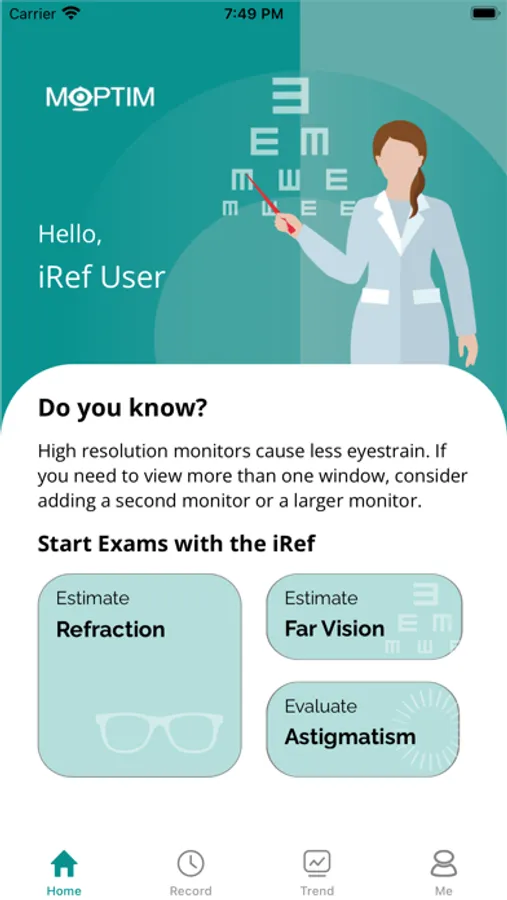 Carrier 7:49 PM

MOPTIM

Hello,
iRef User

Do you know?

High resolution monitors cause less eyestrain. If you need to view more than one window, consider adding a second monitor or a larger monitor.

Start Exams with the iRef

Estimate
Refraction

Estimate
Far Vision

Evaluate
Astigmatism

Home Record Trend Me